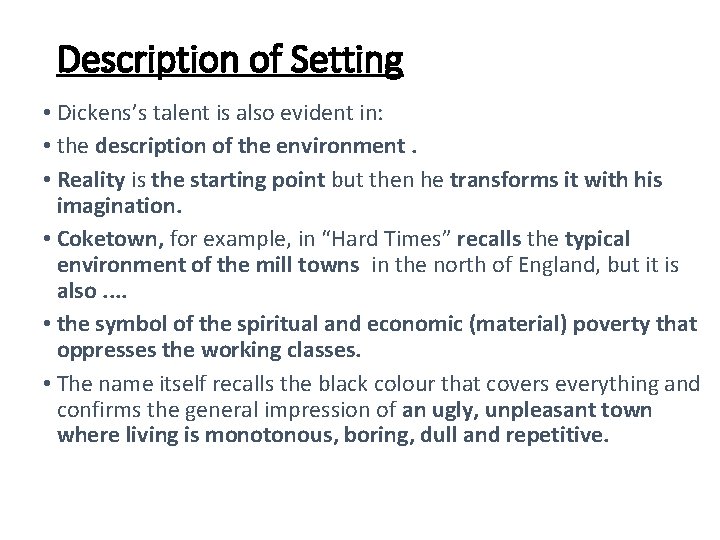 Description of Setting

• Dickens's talent is also evident in:
• the description of the environment .
• Reality is the starting point but then he transforms it with his imagination.
• Coketown, for example, in "Hard Times" recalls the typical environment of the mill towns in the north of England, but it is also ....
• the symbol of the spiritual and economic (material) poverty that oppresses the working classes.
• The name itself recalls the black colour that covers everything and confirms the general impression of an ugly, unpleasant town where living is monotonous, boring, dull and repetitive.